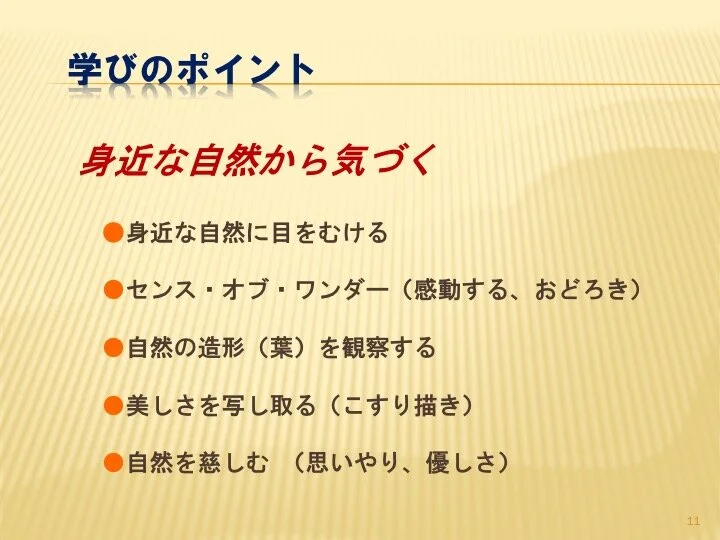 学びのポイント

身近な自然から気づく

●身近な自然に目をむける

●センス・オブ・ワンダー（感動する、おどろき）

●自然の造形（葉）を観察する

●美しさを写し取る（こすり描き）

●自然を慈しむ　（思いやり、優しさ）

11